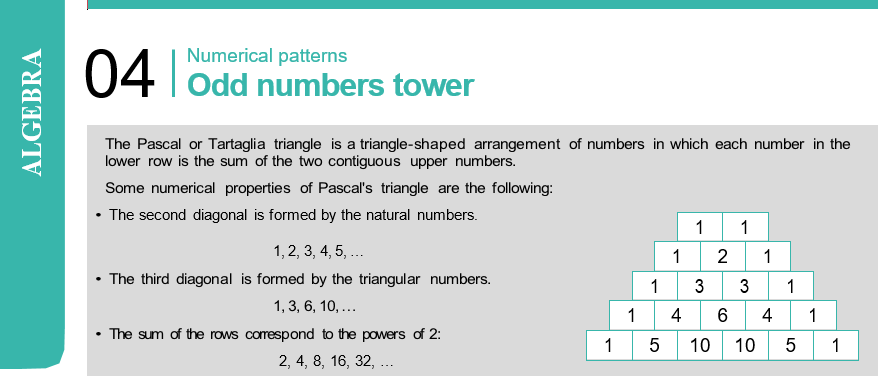 ALGEBRA

04 Numerical patterns
Odd numbers tower

The Pascal or Tartaglia triangle is a triangle-shaped arrangement of numbers in which each number in the lower row is the sum of the two contiguous upper numbers.

Some numerical properties of Pascal's triangle are the following:

• The second diagonal is formed by the natural numbers.

1, 2, 3, 4, 5, …

• The third diagonal is formed by the triangular numbers.

1, 3, 6, 10, …

• The sum of the rows correspond to the powers of 2:

2, 4, 8, 16, 32, …

1 1
1 2 1
1 3 3 1
1 4 6 4 1
1 5 10 10 5 1